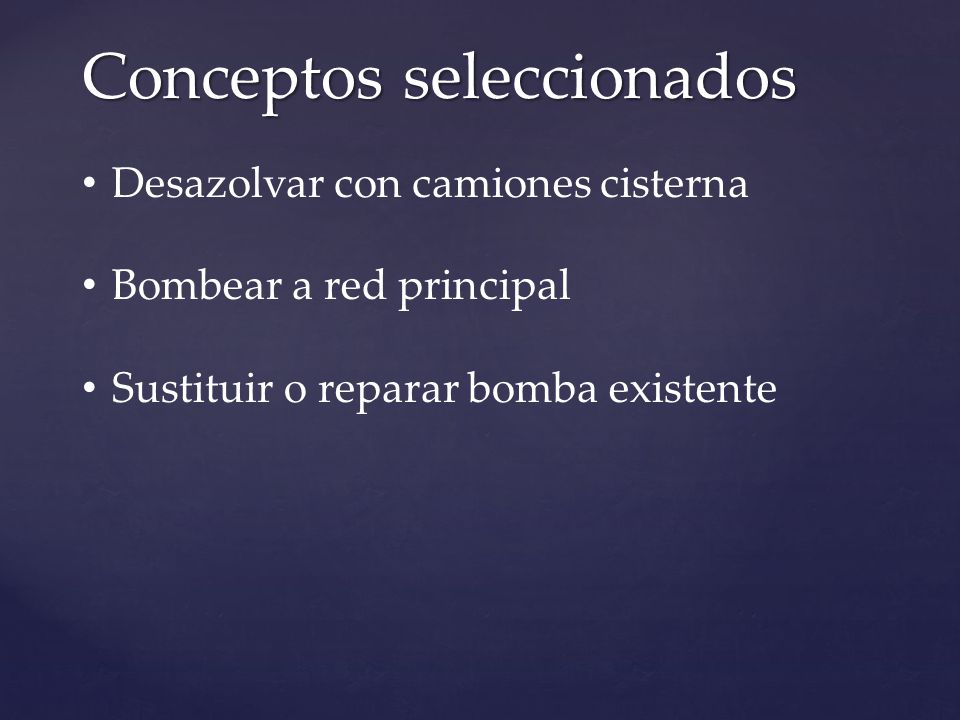 Conceptos seleccionados

• Desazolvar con camiones cisterna

• Bombear a red principal

• Sustituir o reparar bomba existente